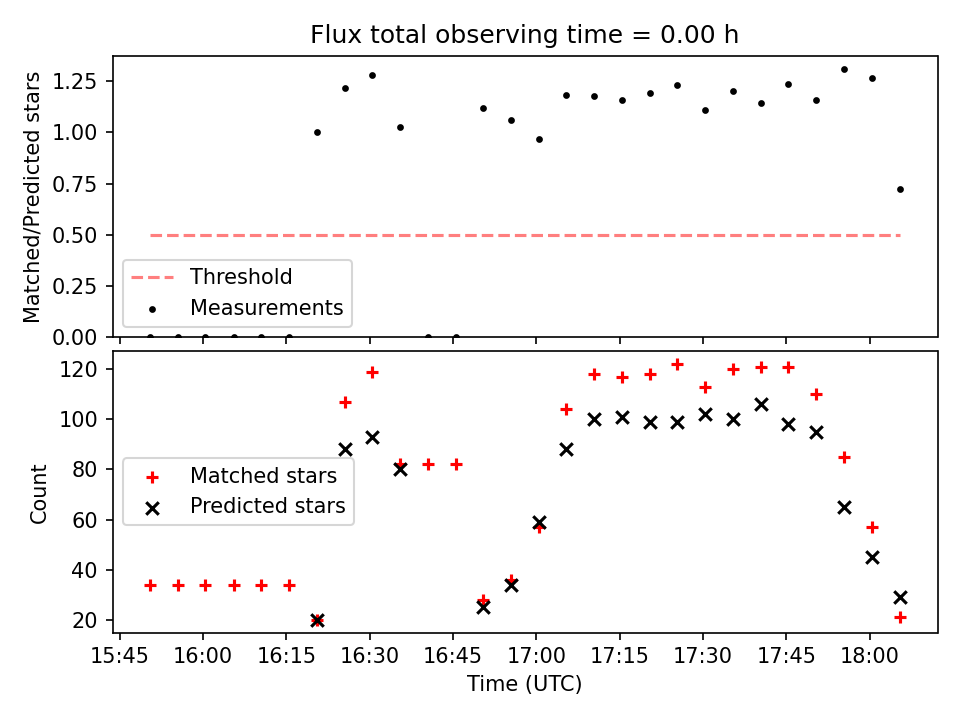 Flux total observing time = 0.00 h

Matched/Predicted stars

1.25
1.00
0.75
0.50
0.25
0.00

Threshold
Measurements

Count

120
100
80
60
40
20

Matched stars
Predicted stars

15:45
16:00
16:15
16:30
16:45
17:00
17:15
17:30
17:45
18:00

Time (UTC)